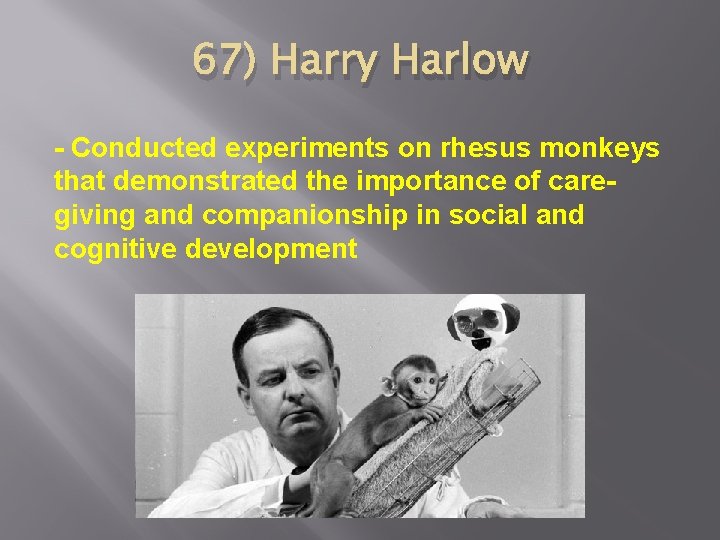 67) Harry Harlow

- Conducted experiments on rhesus monkeys that demonstrated the importance of care-giving and companionship in social and cognitive development